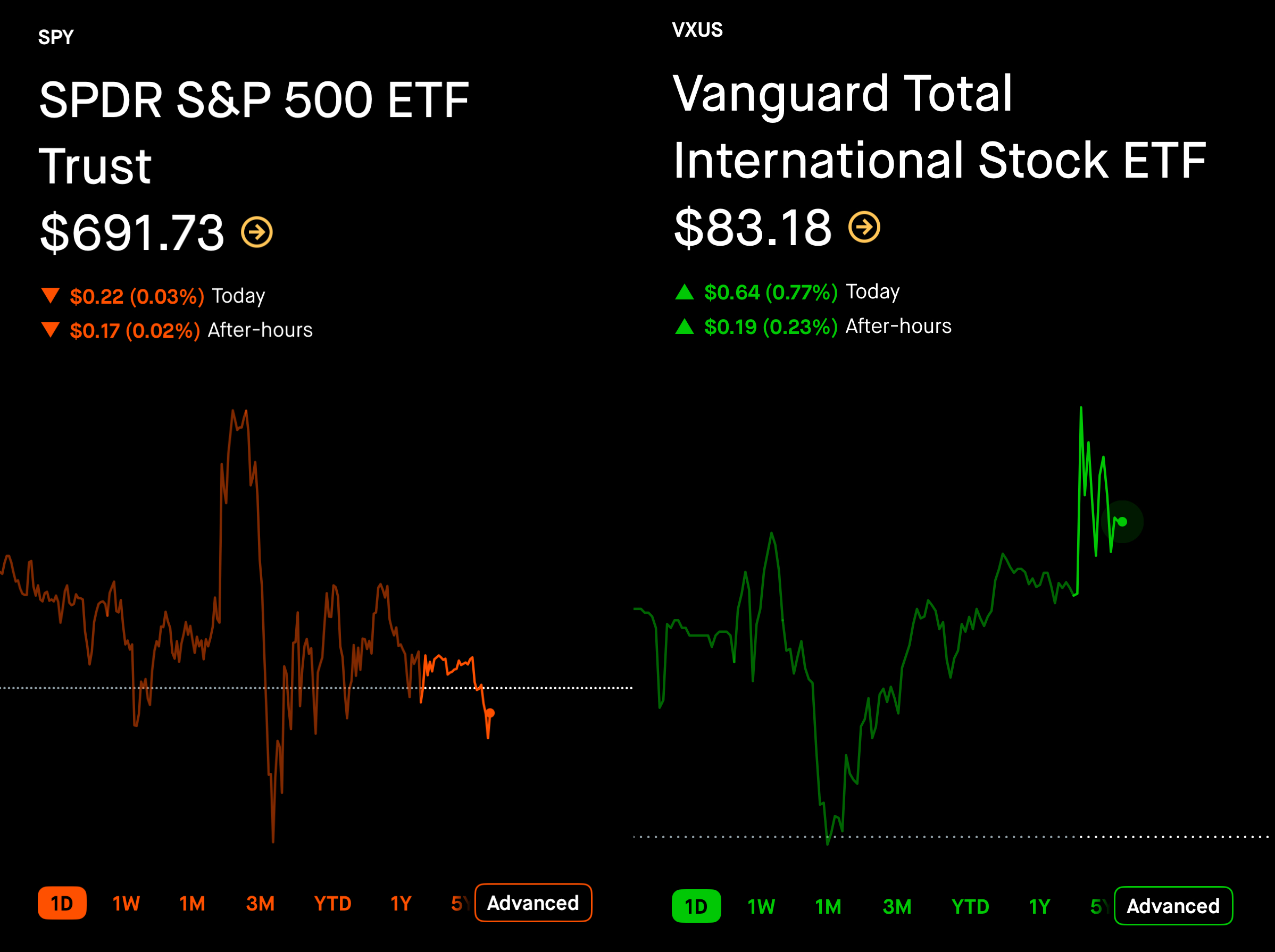 SPY

SPDR S&P 500 ETF Trust

$691.73

$0.22 (0.03%) Today
$0.17 (0.02%) After-hours

1D 1W 1M 3M YTD 1Y 5Y Advanced

VXUS

Vanguard Total International Stock ETF

$83.18

$0.64 (0.77%) Today
$0.19 (0.23%) After-hours

1D 1W 1M 3M YTD 1Y 5Y Advanced